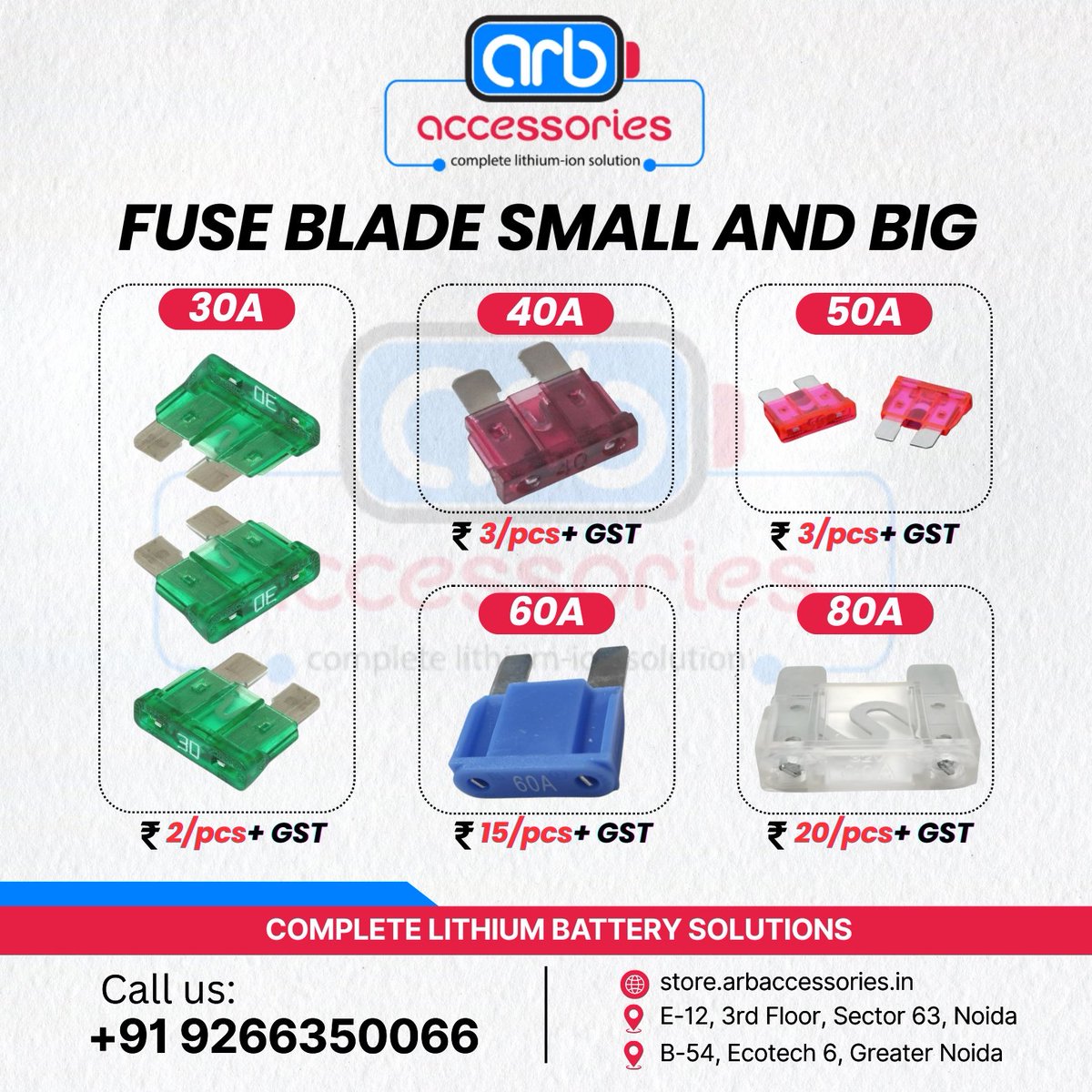 arb
accessories
complete lithium-ion solution

FUSE BLADE SMALL AND BIG

30A

30

30

30

₹ 2/pcs+ GST

40A

40

₹ 3/pcs+ GST

50A

₹ 3/pcs+ GST

60A

60A

₹ 15/pcs+ GST

80A

₹ 20/pcs+ GST

accessories
complete lithium-ion solution

COMPLETE LITHIUM BATTERY SOLUTIONS

Call us:
+91 9266350066

store.arbaccessories.in
E-12, 3rd Floor, Sector 63, Noida
B-54, Ecotech 6, Greater Noida